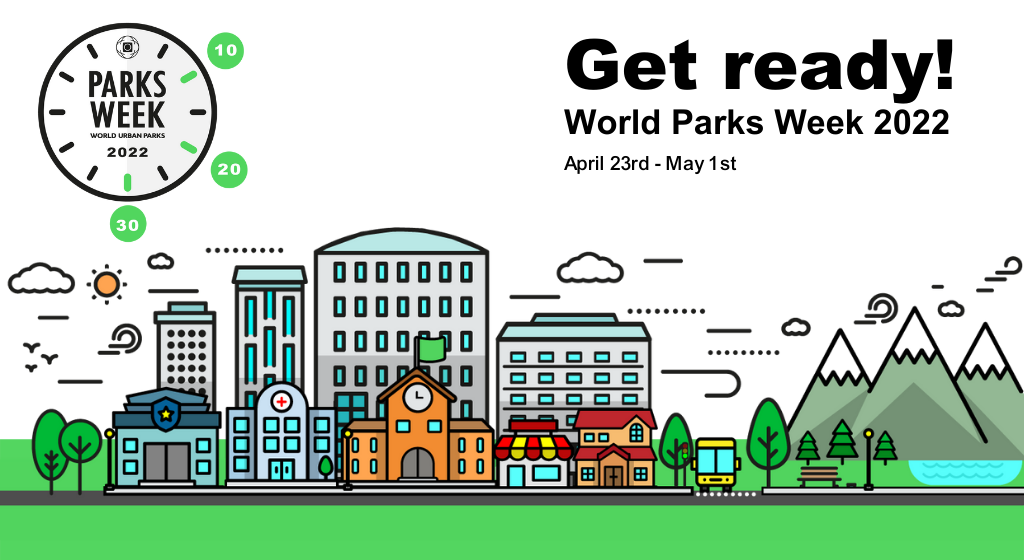 PARKS WEEK
WORLD URBAN PARKS
2022
10
20
30

Get ready!
World Parks Week 2022
April 23rd - May 1st